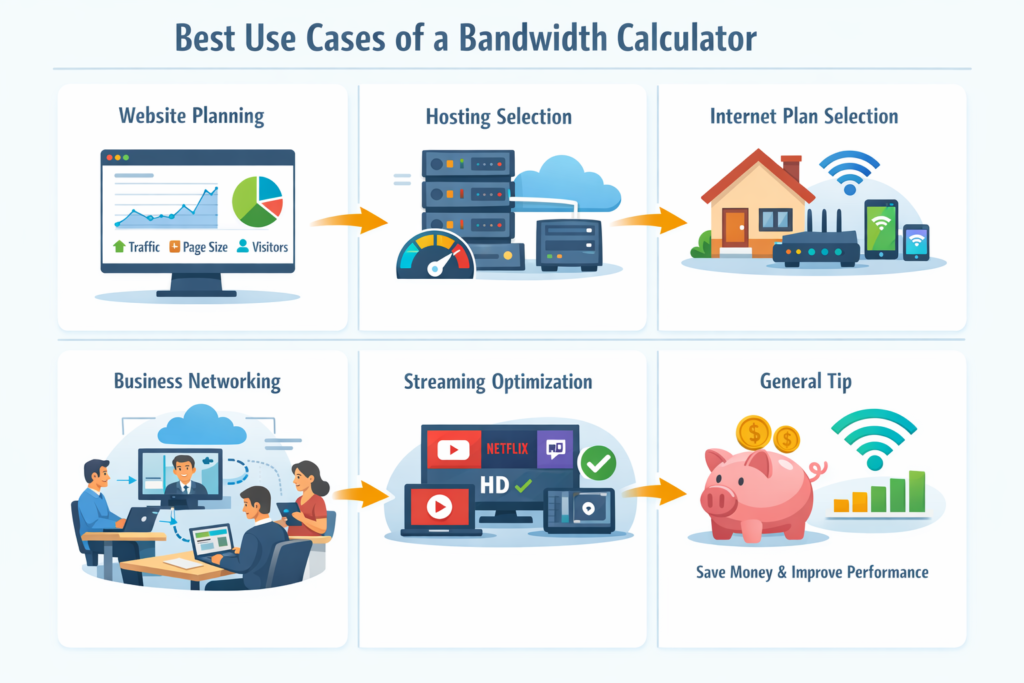 Best Use Cases of a Bandwidth Calculator

Website Planning

Traffic Page Size Visitors

Hosting Selection

Internet Plan Selection

Business Networking

Streaming Optimization

NETFLIX

HD

General Tip

Save Money & Improve Performance